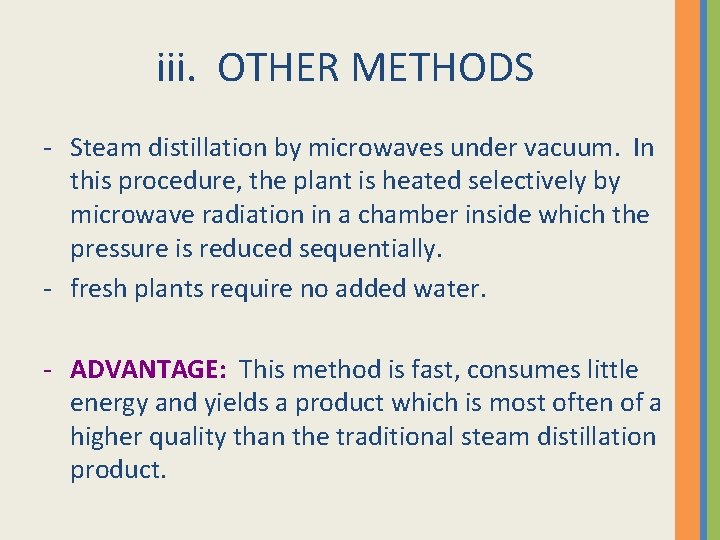 iii. OTHER METHODS

- Steam distillation by microwaves under vacuum. In this procedure, the plant is heated selectively by microwave radiation in a chamber inside which the pressure is reduced sequentially.
- fresh plants require no added water.

- ADVANTAGE: This method is fast, consumes little energy and yields a product which is most often of a higher quality than the traditional steam distillation product.